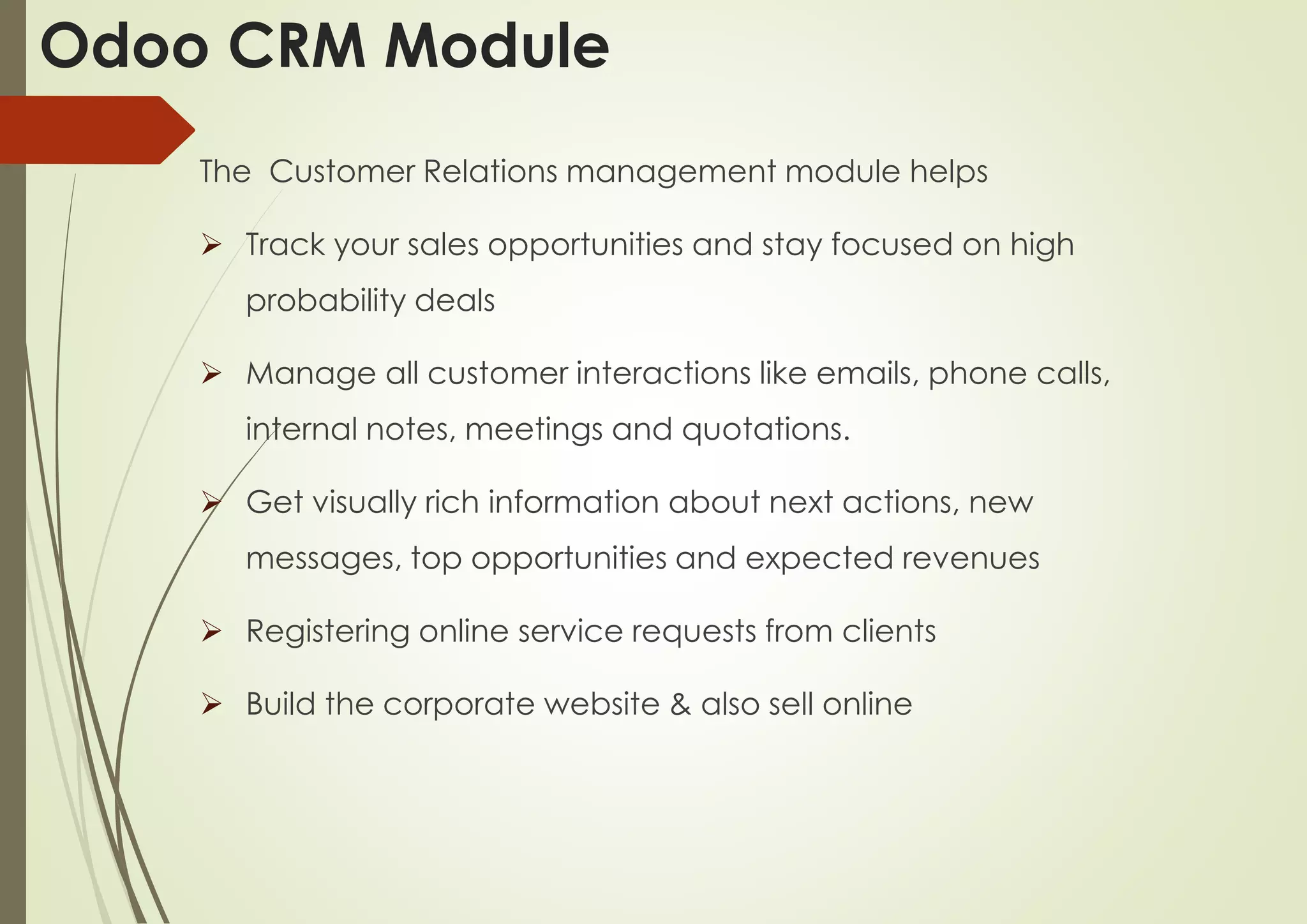 Odoo CRM Module

The Customer Relations management module helps

➢ Track your sales opportunities and stay focused on high probability deals

➢ Manage all customer interactions like emails, phone calls, internal notes, meetings and quotations.

➢ Get visually rich information about next actions, new messages, top opportunities and expected revenues

➢ Registering online service requests from clients

➢ Build the corporate website & also sell online